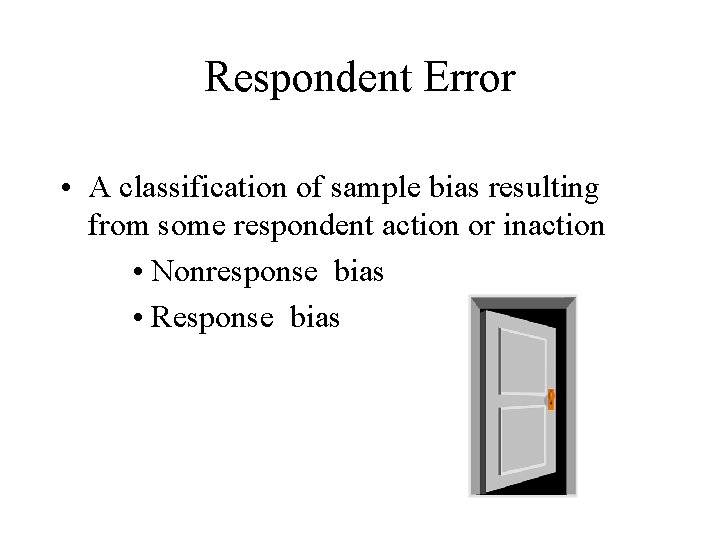 Respondent Error

• A classification of sample bias resulting from some respondent action or inaction

• Nonresponse bias

• Response bias